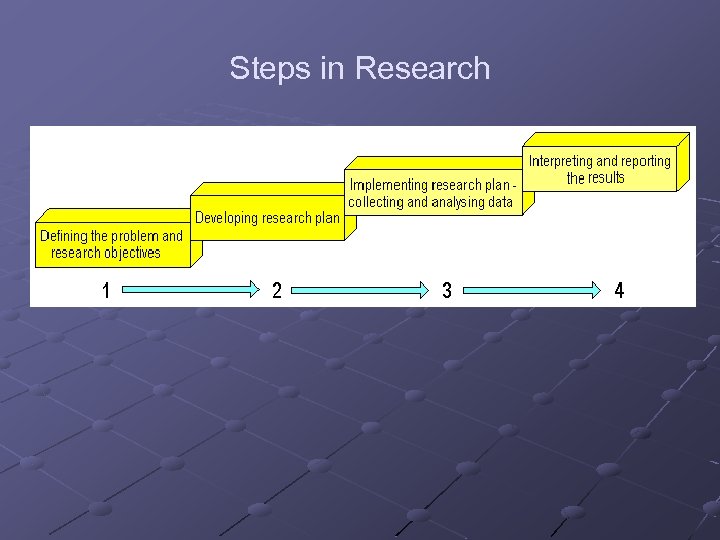 Steps in Research

Defining the problem and research objectives

Developing research plan

Implementing research plan - collecting and analysing data

Interpreting and reporting the results

1

2

3

4